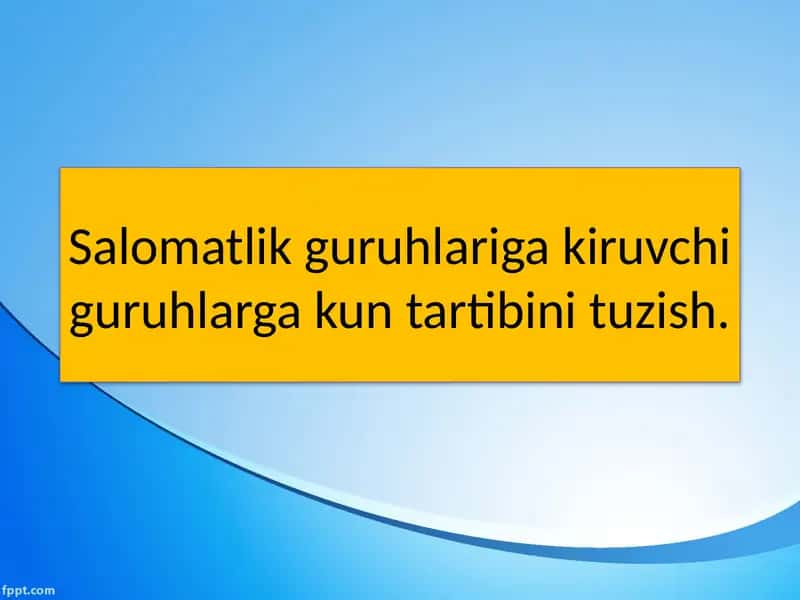 Salomatlik guruhlariga kiruvchi guruhlarga kun tartibini tuzish.

fppt.com